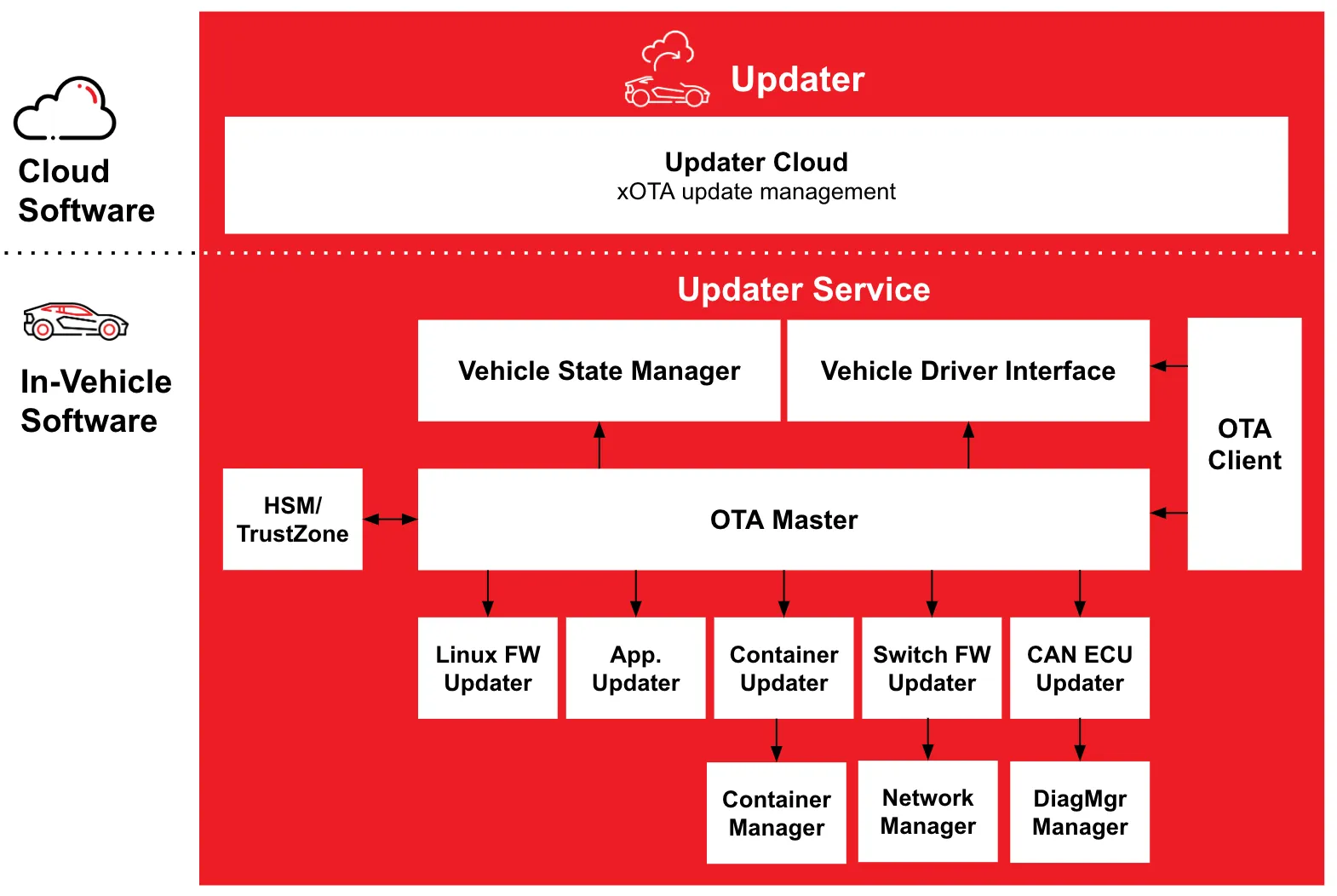 Cloud Software

Updater

Updater Cloud
xOTA update management

In-Vehicle Software

Updater Service

Vehicle State Manager

Vehicle Driver Interface

OTA Client

HSM/ TrustZone

OTA Master

Linux FW Updater

App. Updater

Container Updater

Switch FW Updater

CAN ECU Updater

Container Manager

Network Manager

DiagMgr Manager